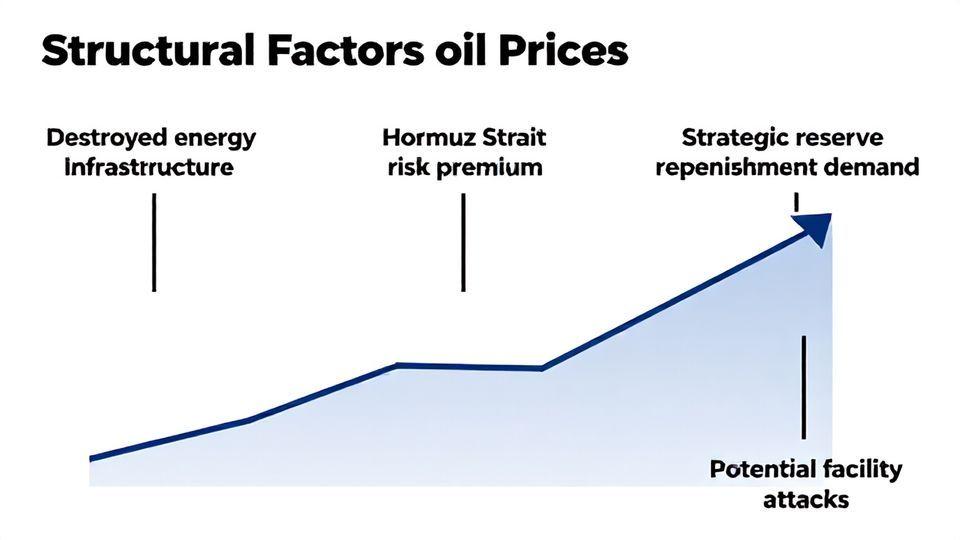 Structural Factors oil Prices

Destroyed energy Infrastructure

Hormuz Strait risk premium

Strategic reserve repenishment demand

Potential facility attacks